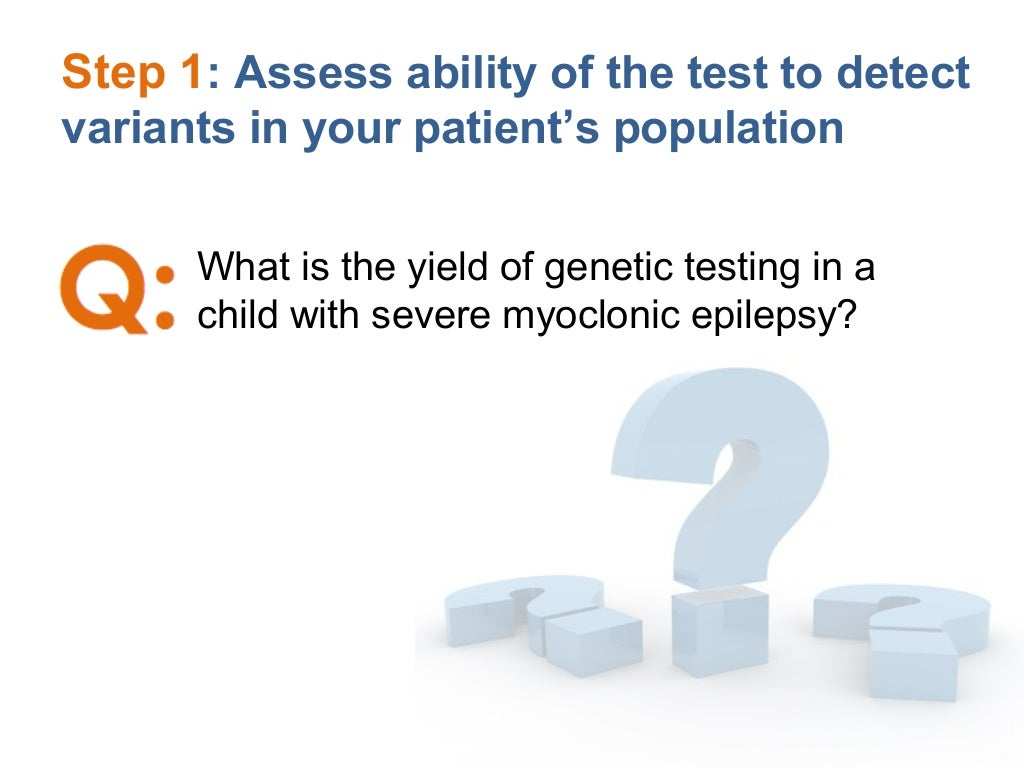 Step 1: Assess ability of the test to detect variants in your patient's population

Q: What is the yield of genetic testing in a child with severe myoclonic epilepsy?